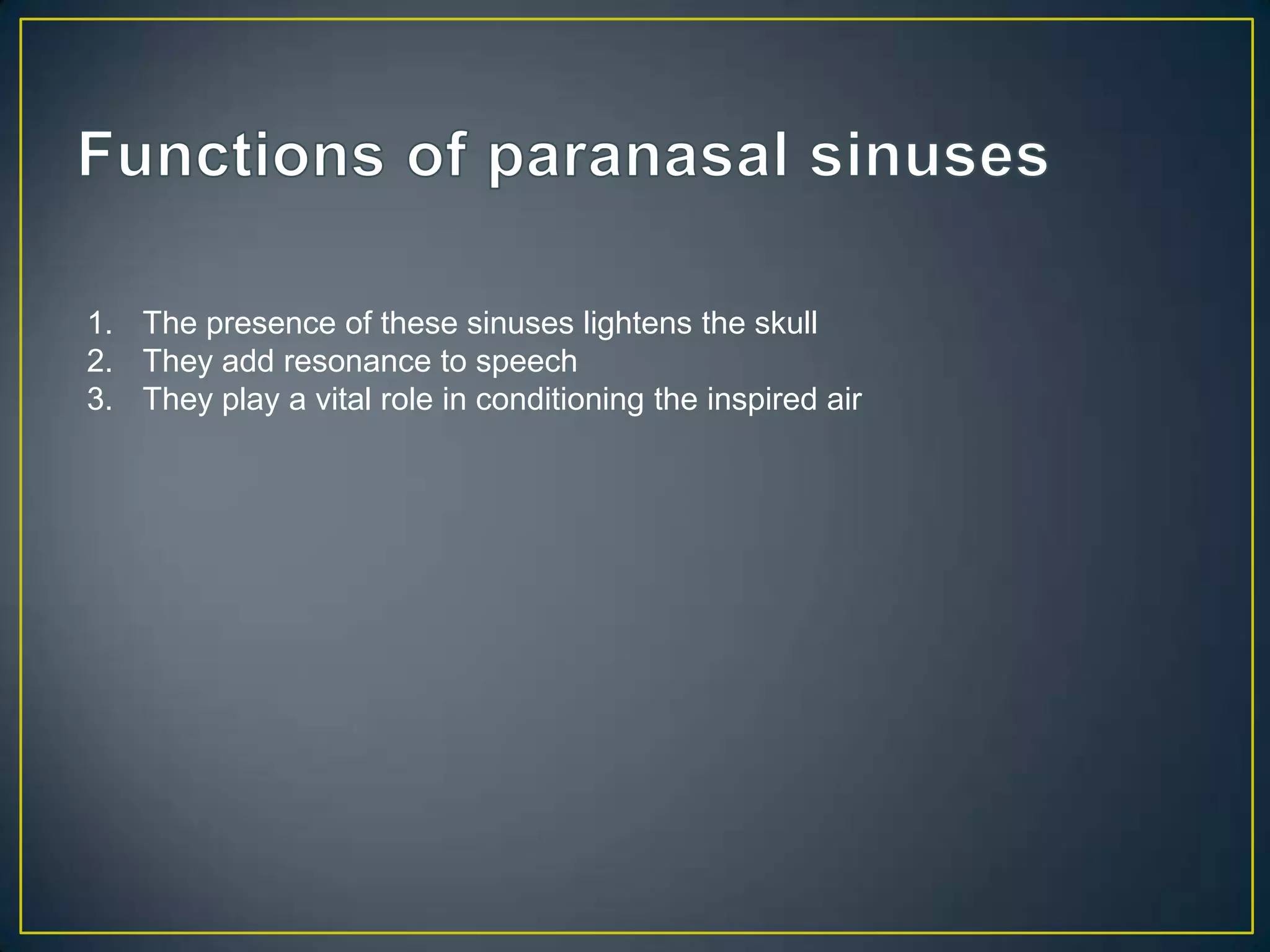 Functions of paranasal sinuses

1. The presence of these sinuses lightens the skull
2. They add resonance to speech
3. They play a vital role in conditioning the inspired air